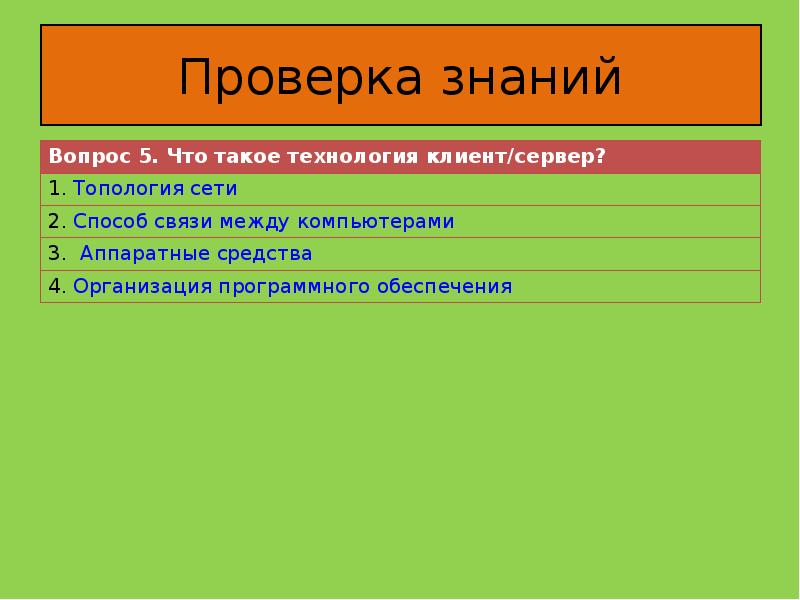 Проверка знаний

| Вопрос 5. Что такое технология клиент/сервер? |
|---|
| 1. Топология сети |
| 2. Способ связи между компьютерами |
| 3. Аппаратные средства |
| 4. Организация программного обеспечения |